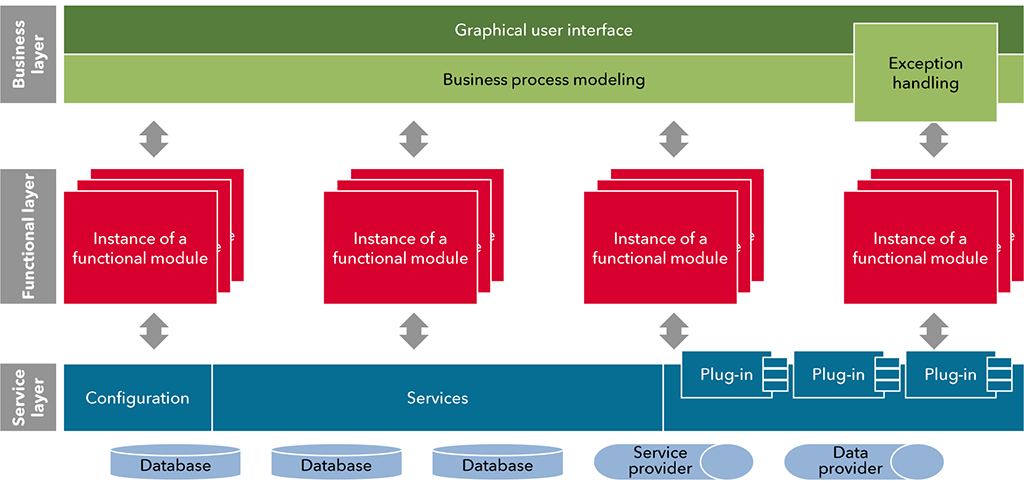 Business layer

Graphical user interface

Business process modeling

Exception handling

Functional layer

Instance of a functional module

Instance of a functional module

Instance of a functional module

Instance of a functional module

Service layer

Configuration

Services

Plug-in

Plug-in

Plug-in

Database

Database

Database

Service provider

Data provider